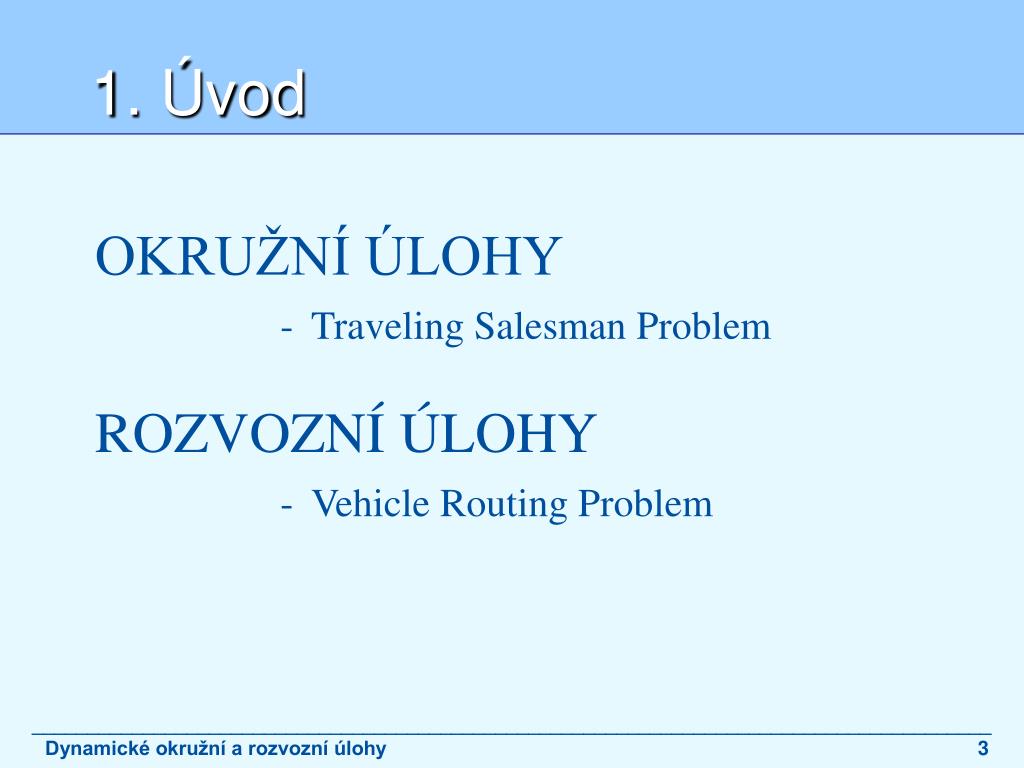 1. Úvod

OKRUŽNÍ ÚLOHY

- Traveling Salesman Problem

ROZVOZNÍ ÚLOHY

- Vehicle Routing Problem

Dynamické okružní a rozvozní úlohy

3